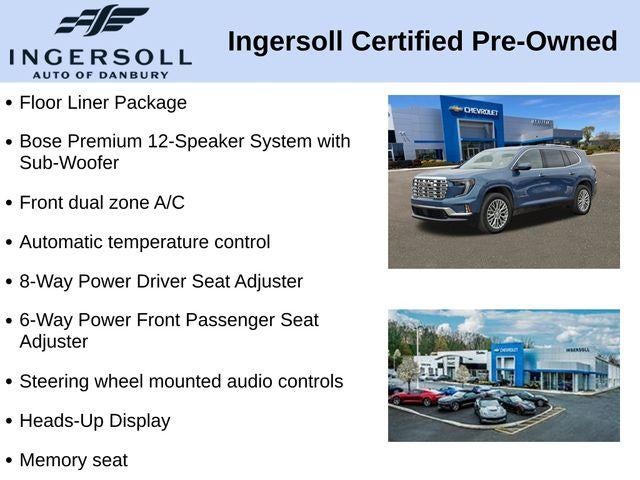 INGERSOLL
AUTO OF DANBURY

Ingersoll Certified Pre-Owned

• Floor Liner Package
• Bose Premium 12-Speaker System with Sub-Woofer
• Front dual zone A/C
• Automatic temperature control
• 8-Way Power Driver Seat Adjuster
• 6-Way Power Front Passenger Seat Adjuster
• Steering wheel mounted audio controls
• Heads-Up Display
• Memory seat

CHEVROLET

CHEVROLET
INGERSOLL